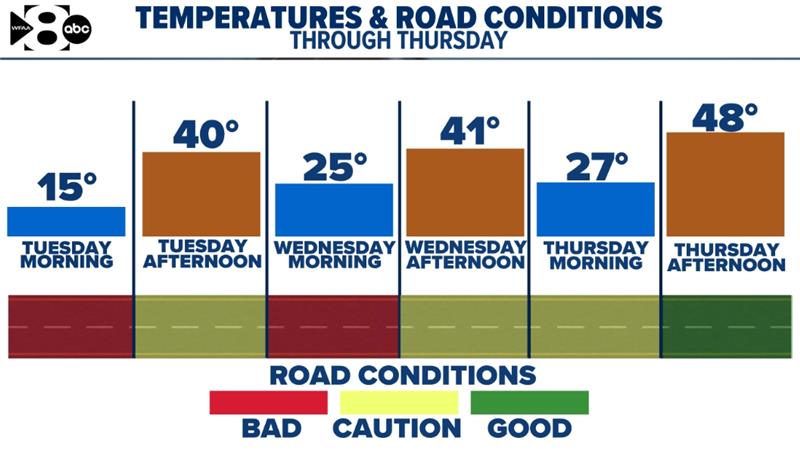 WFAA 8 abc

TEMPERATURES & ROAD CONDITIONS
THROUGH THURSDAY

15°
TUESDAY MORNING

40°
TUESDAY AFTERNOON

25°
WEDNESDAY MORNING

41°
WEDNESDAY AFTERNOON

27°
THURSDAY MORNING

48°
THURSDAY AFTERNOON

ROAD CONDITIONS
BAD CAUTION GOOD